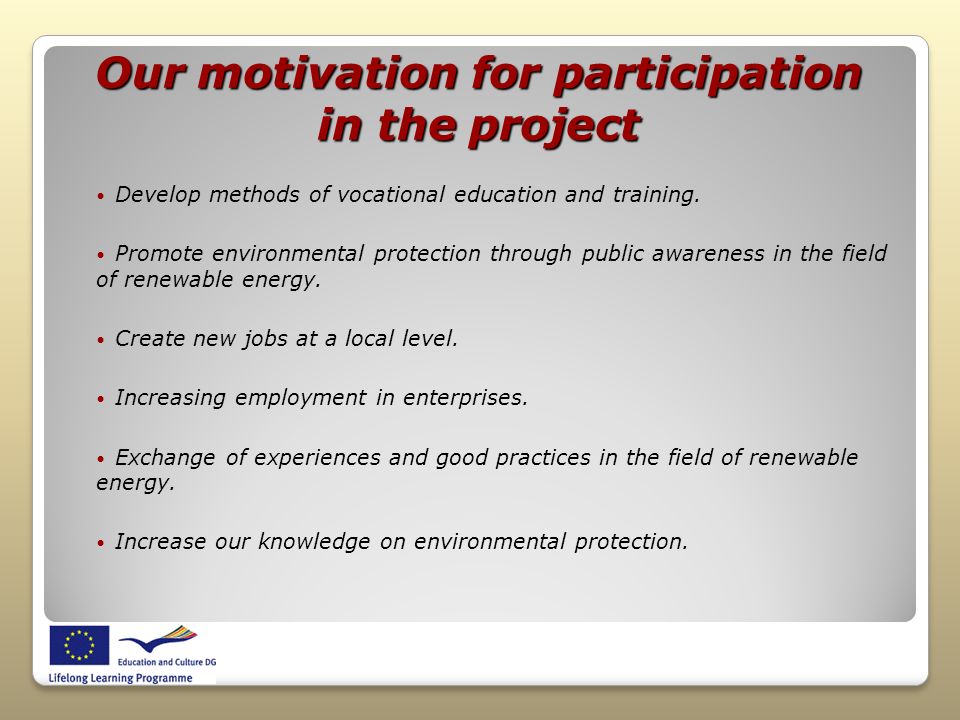 Our motivation for participation in the project

• Develop methods of vocational education and training.

• Promote environmental protection through public awareness in the field of renewable energy.

• Create new jobs at a local level.

• Increasing employment in enterprises.

• Exchange of experiences and good practices in the field of renewable energy.

• Increase our knowledge on environmental protection.

Education and Culture DG

Lifelong Learning Programme